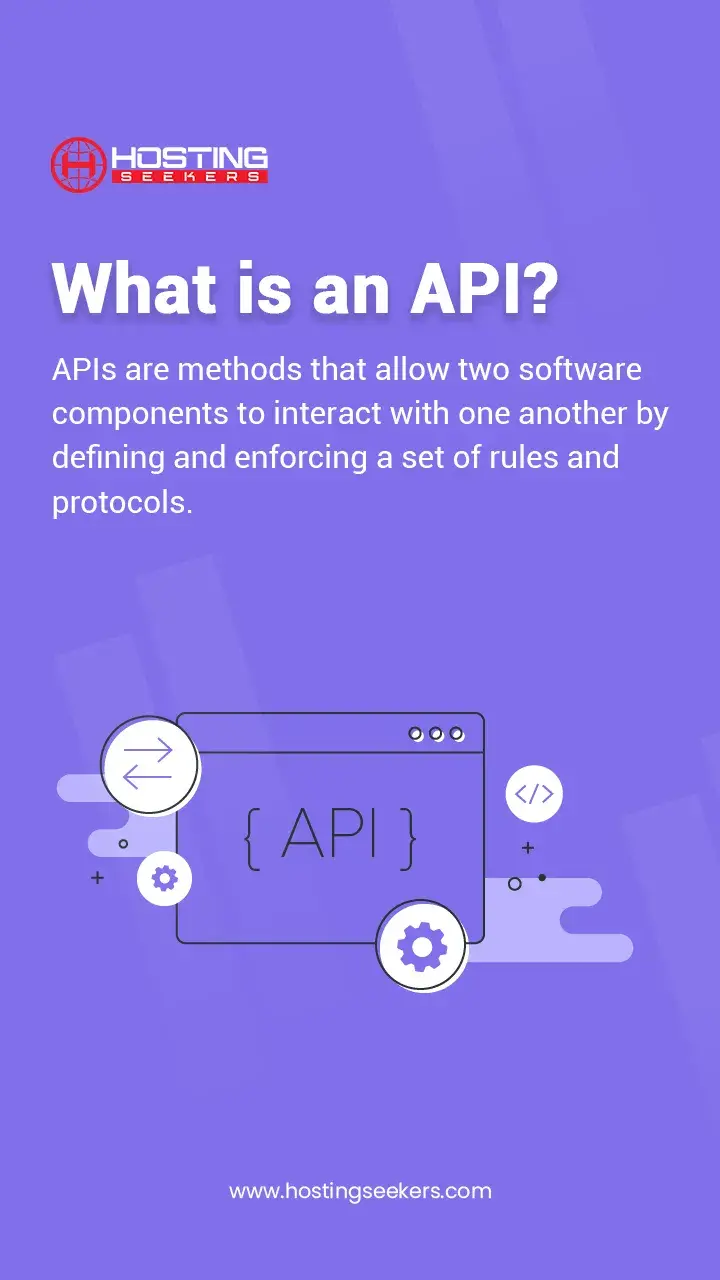 HOSTING
SEEKERS

What is an API?

APIs are methods that allow two software components to interact with one another by defining and enforcing a set of rules and protocols.

{ API }

</>

www.hostingseekers.com